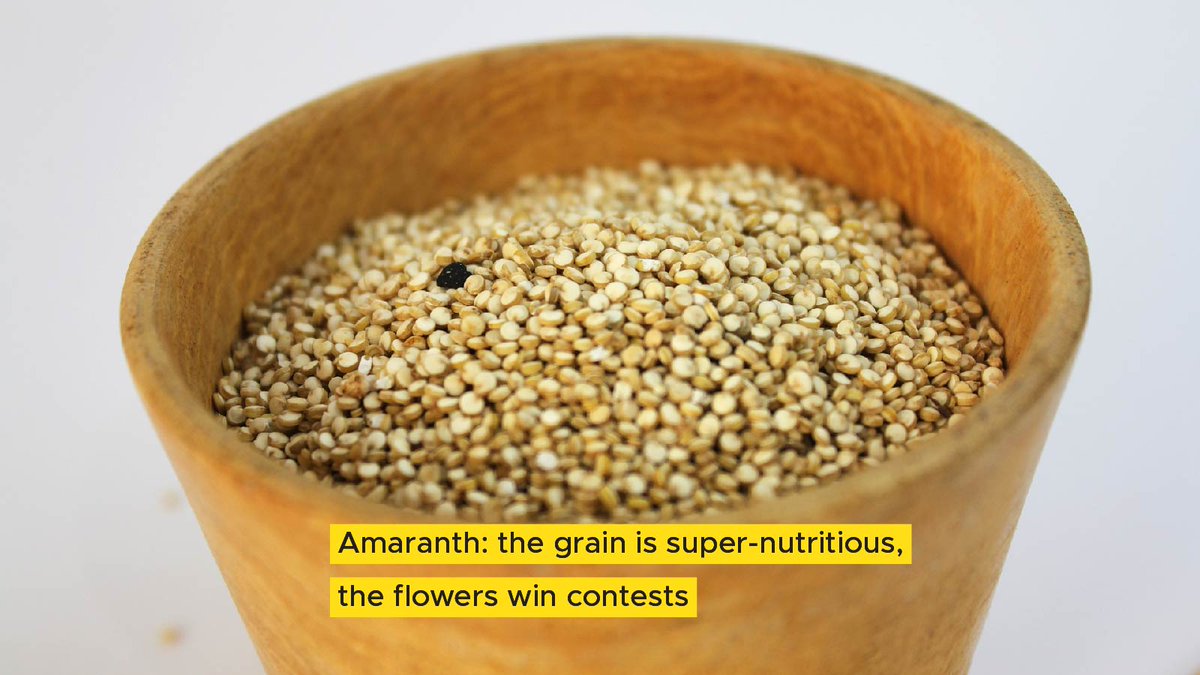 Amaranth: the grain is super-nutritious, the flowers win contests